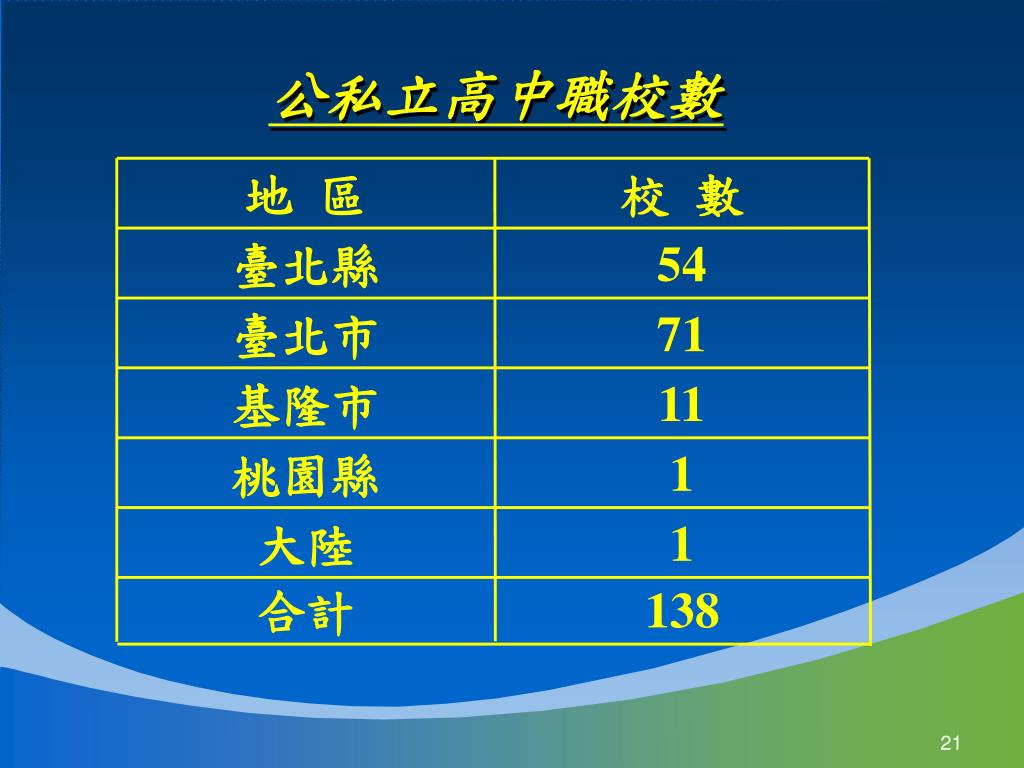 公私立高中職校數

| 地　區 | 校　數 |
|---|---|
| 臺北縣 | 54 |
| 臺北市 | 71 |
| 基隆市 | 11 |
| 桃園縣 | 1 |
| 大陸 | 1 |
| 合計 | 138 |

21